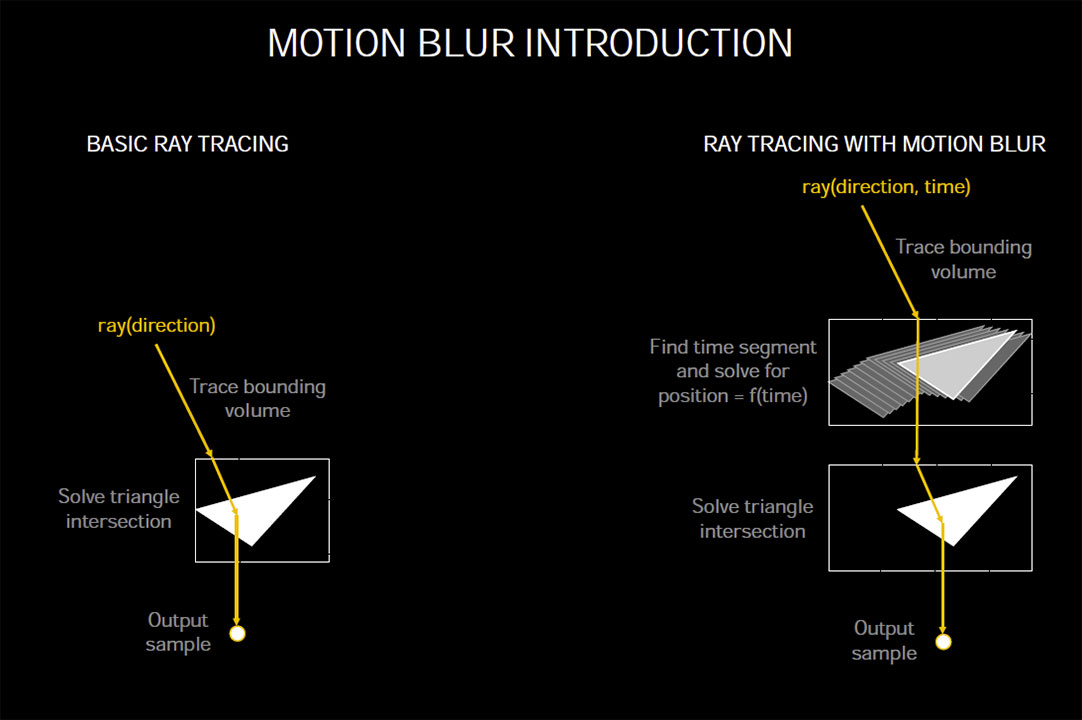 MOTION BLUR INTRODUCTION

BASIC RAY TRACING

ray(direction)

Trace bounding volume

Solve triangle intersection

Output sample

RAY TRACING WITH MOTION BLUR

ray(direction, time)

Trace bounding volume

Find time segment and solve for position = f(time)

Solve triangle intersection

Output sample